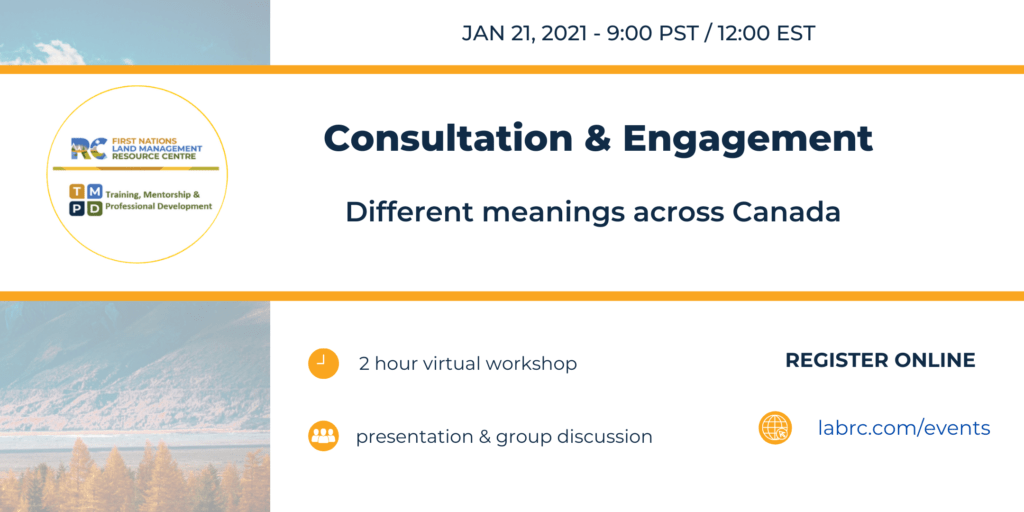 JAN 21, 2021 - 9:00 PST / 12:00 EST

RC FIRST NATIONS LAND MANAGEMENT RESOURCE CENTRE

T M P D Training, Mentorship & Professional Development

Consultation & Engagement

Different meanings across Canada

2 hour virtual workshop

presentation & group discussion

REGISTER ONLINE

labrc.com/events